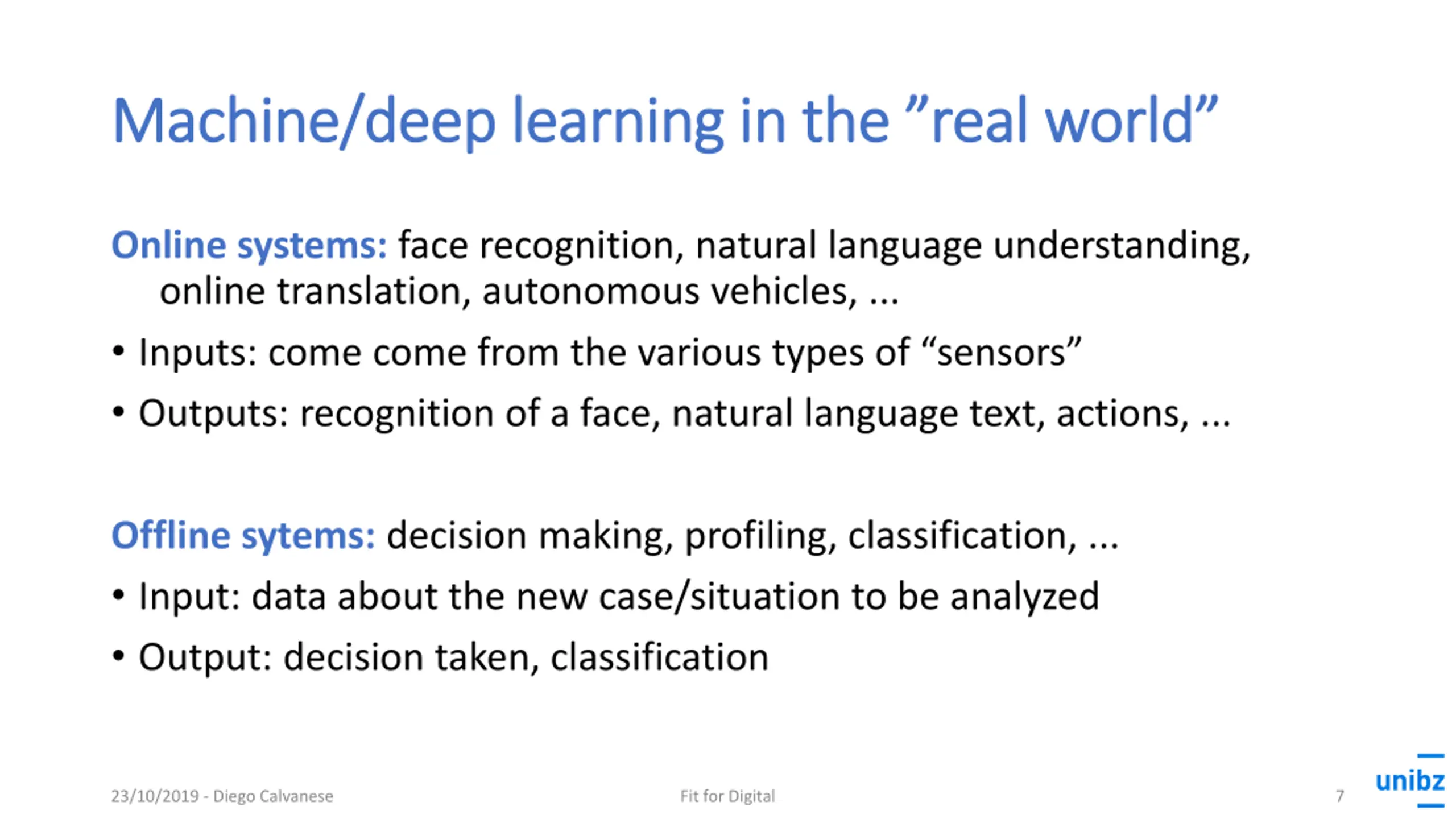 Machine/deep learning in the ”real world”

Online systems: face recognition, natural language understanding, online translation, autonomous vehicles, ...

• Inputs: come come from the various types of “sensors”

• Outputs: recognition of a face, natural language text, actions, ...

Offline sytems: decision making, profiling, classification, ...

• Input: data about the new case/situation to be analyzed

• Output: decision taken, classification

23/10/2019 - Diego Calvanese

Fit for Digital

7

unibz